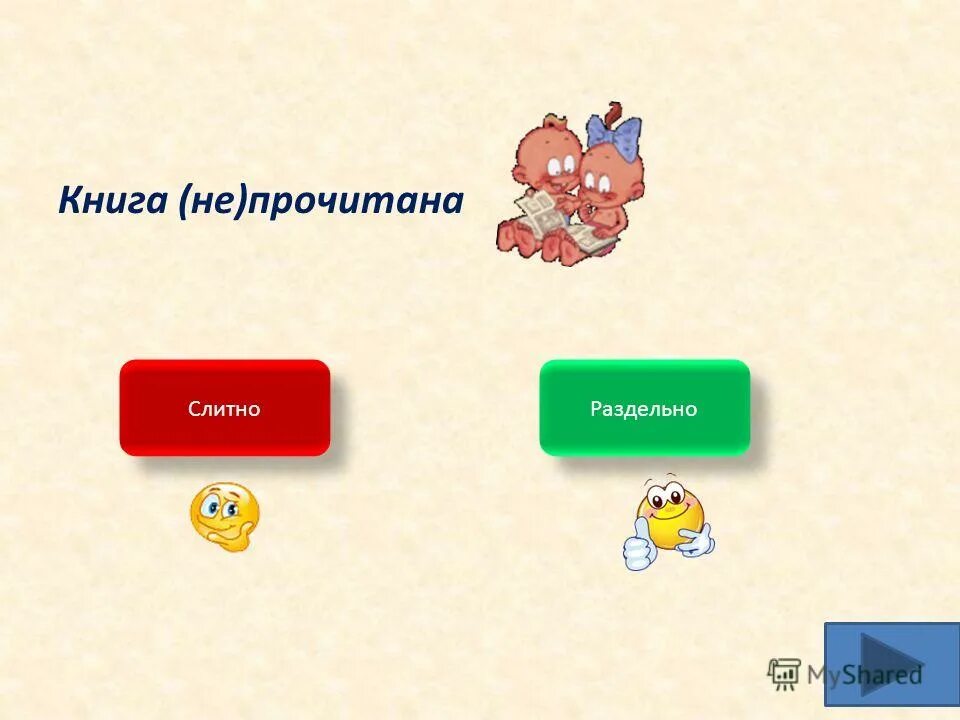 Книга (не)прочитана

Слитно

Раздельно

MyShared